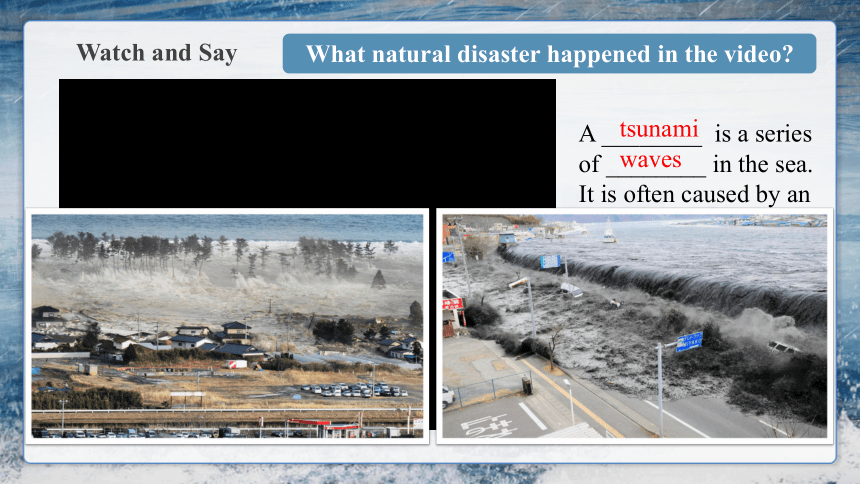 Watch and Say

What natural disaster happened in the video?

A tsunami is a series of waves in the sea. It is often caused by an